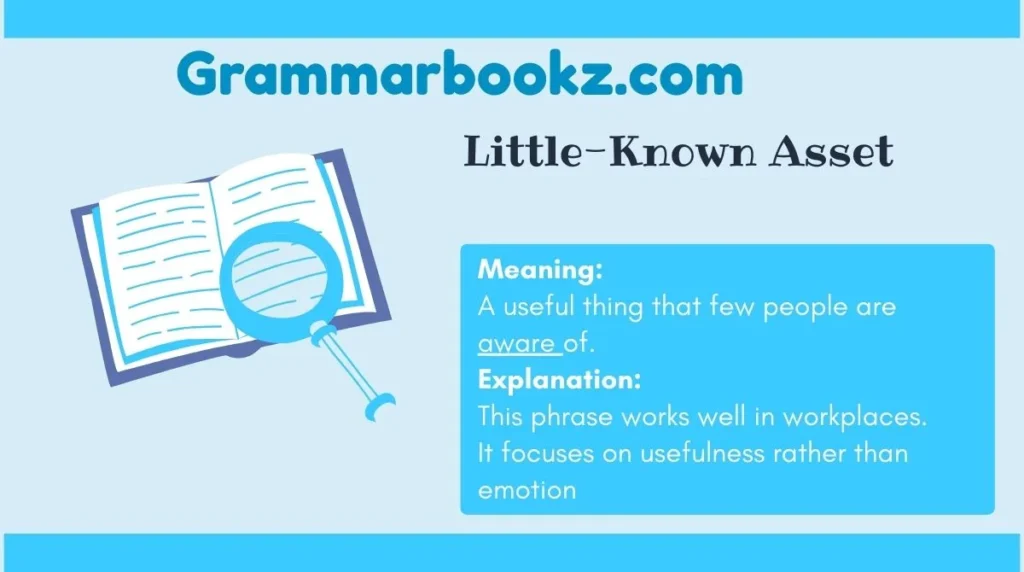 Grammarbookz.com

Little-Known Asset

Meaning:
A useful thing that few people are aware of.
Explanation:
This phrase works well in workplaces. It focuses on usefulness rather than emotion